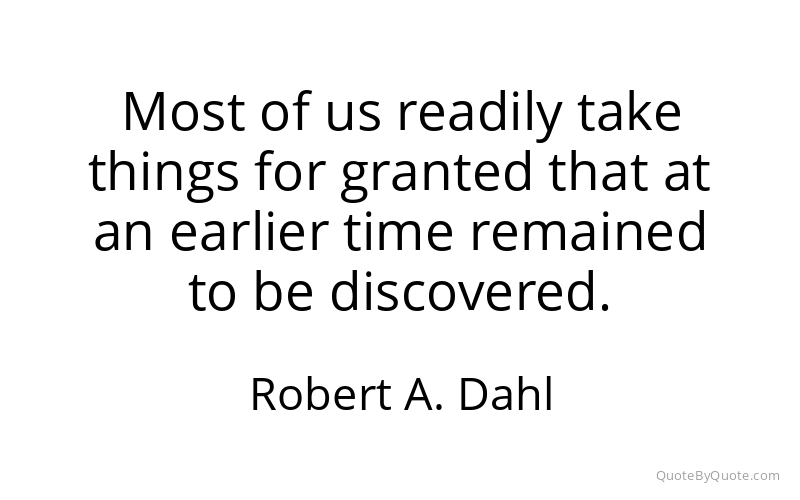 Most of us readily take things for granted that at an earlier time remained to be discovered.

Robert A. Dahl

QuoteByQuote.com